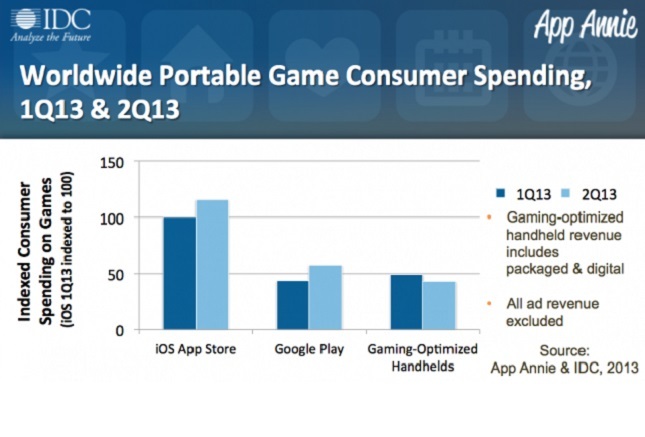 IDC
Analyze the Future

App Annie

Worldwide Portable Game Consumer Spending, 1Q13 & 2Q13

Indexed Consumer Spending on Games (iOS 1Q13 indexed to 100)

150
100
50
0

iOS App Store
Google Play
Gaming-Optimized Handhelds

1Q13 2Q13

• Gaming-optimized handheld revenue includes packaged & digital

• All ad revenue excluded

Source: App Annie & IDC, 2013